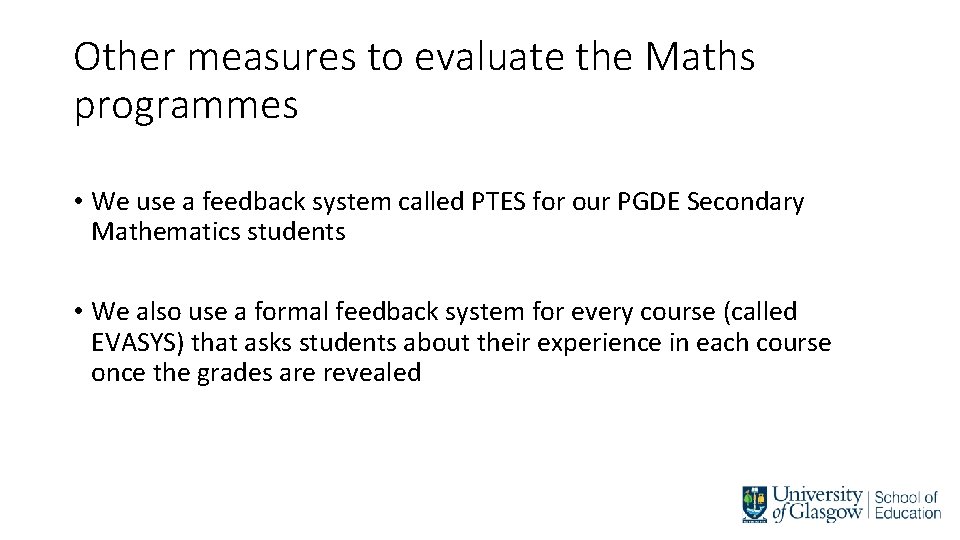 Other measures to evaluate the Maths programmes

• We use a feedback system called PTES for our PGDE Secondary Mathematics students

• We also use a formal feedback system for every course (called EVASYS) that asks students about their experience in each course once the grades are revealed

University of Glasgow | School of Education